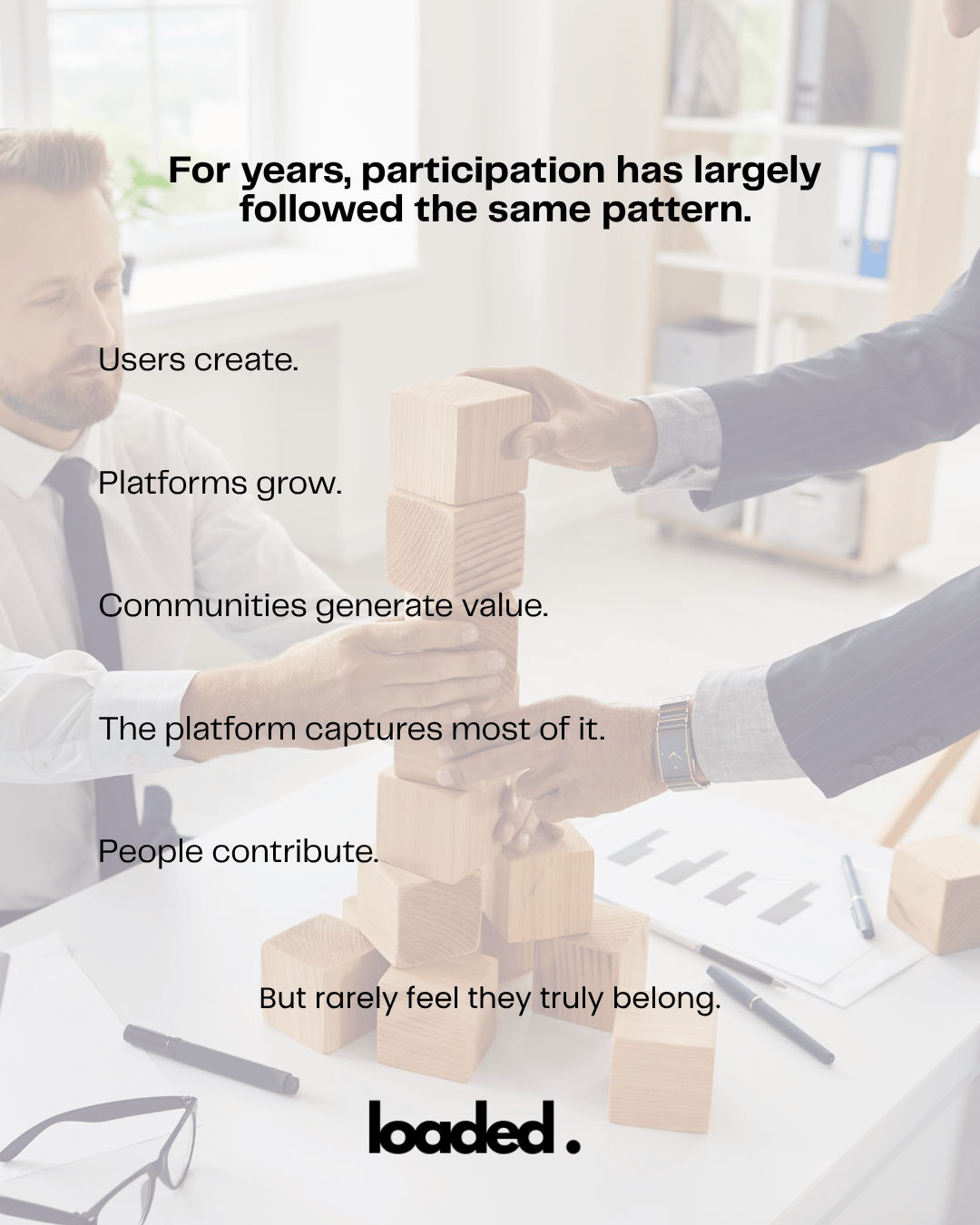 For years, participation has largely followed the same pattern.

Users create.

Platforms grow.

Communities generate value.

The platform captures most of it.

People contribute.

But rarely feel they truly belong.

loaded.